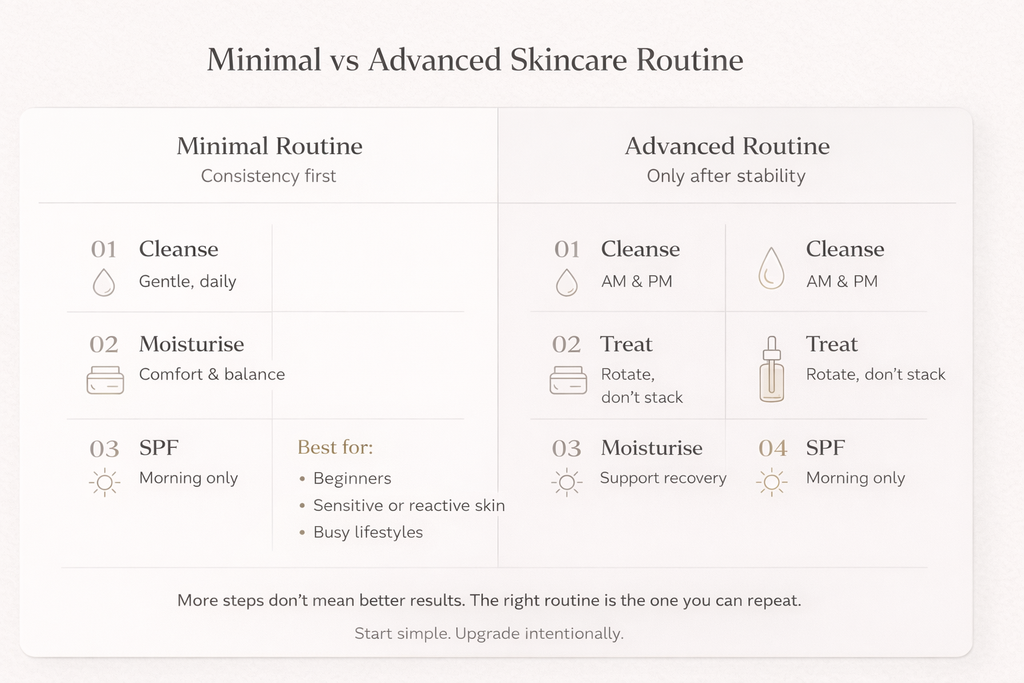 Minimal vs Advanced Skincare Routine

Minimal Routine
Consistency first

01 Cleanse
Gentle, daily

02 Moisturise
Comfort & balance

03 SPF
Morning only

Best for:
• Beginners
• Sensitive or reactive skin
• Busy lifestyles

Advanced Routine
Only after stability

01 Cleanse
AM & PM

Cleanse
AM & PM

02 Treat
Rotate, don't stack

Treat
Rotate, don't stack

03 Moisturise
Support recovery

04 SPF
Morning only

More steps don't mean better results. The right routine is the one you can repeat.

Start simple. Upgrade intentionally.